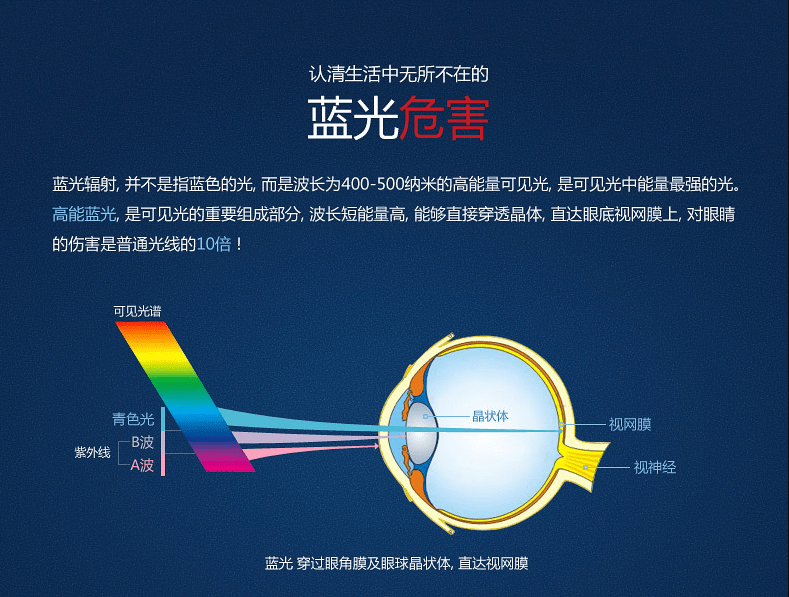 认清生活中无所不在的

蓝光危害

蓝光辐射, 并不是指蓝色的光, 而是波长为400-500纳米的高能量可见光, 是可见光中能量最强的光。高能蓝光, 是可见光的重要组成部分, 波长短能量高, 能够直接穿透晶体, 直达眼底视网膜上, 对眼睛的伤害是普通光线的10倍！

可见光谱

青色光

紫外线

B波

A波

晶状体

视网膜

视神经

蓝光 穿过眼角膜及眼球晶状体, 直达视网膜